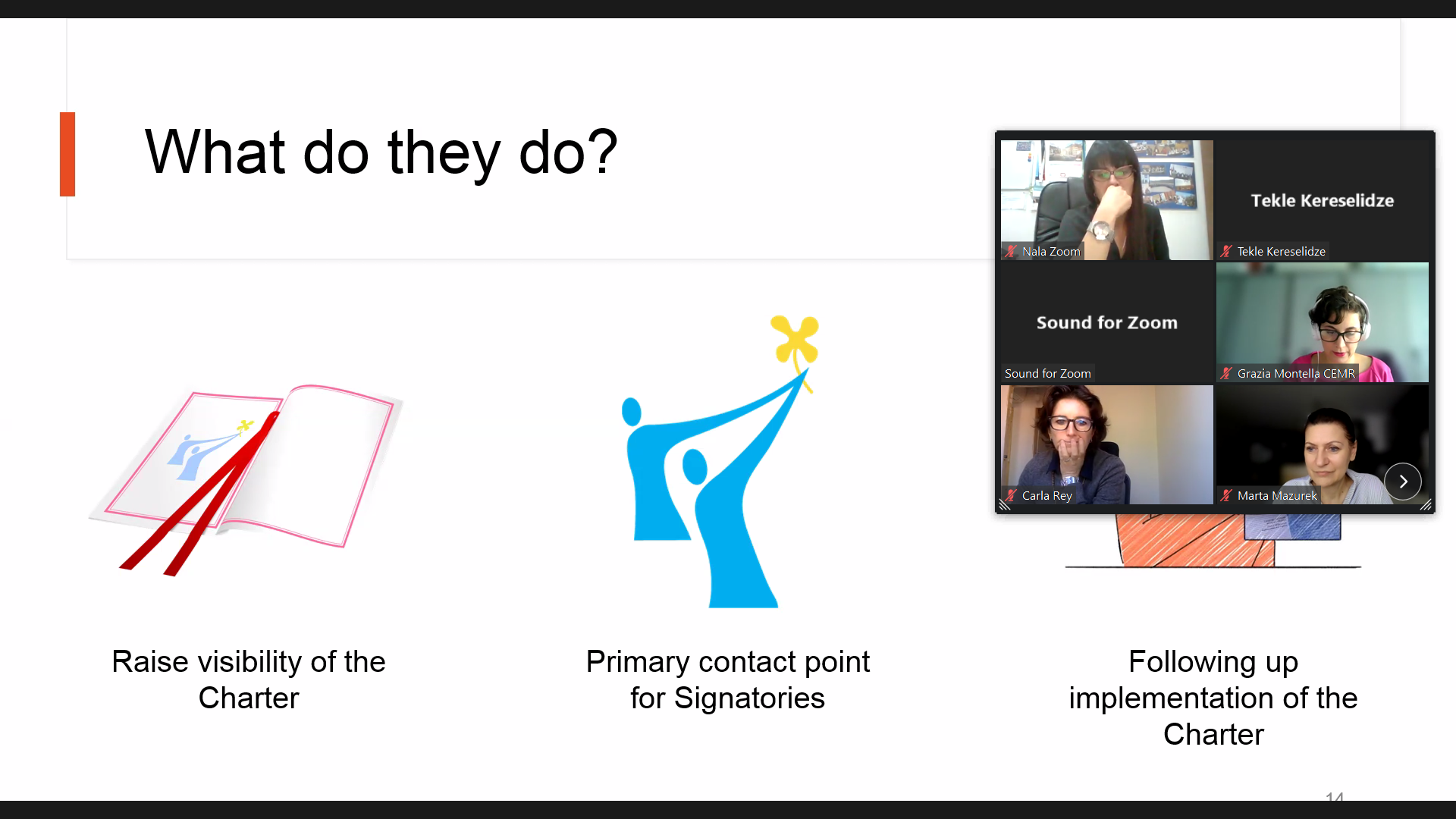 What do they do?

Nala Zoom

Tekle Kereselidze

Tekle Kereselidze

Sound for Zoom

Sound for Zoom

Grazia Montella CEMR

Carla Rey

Marta Mazurek

Raise visibility of the Charter

Primary contact point for Signatories

Following up implementation of the Charter

14